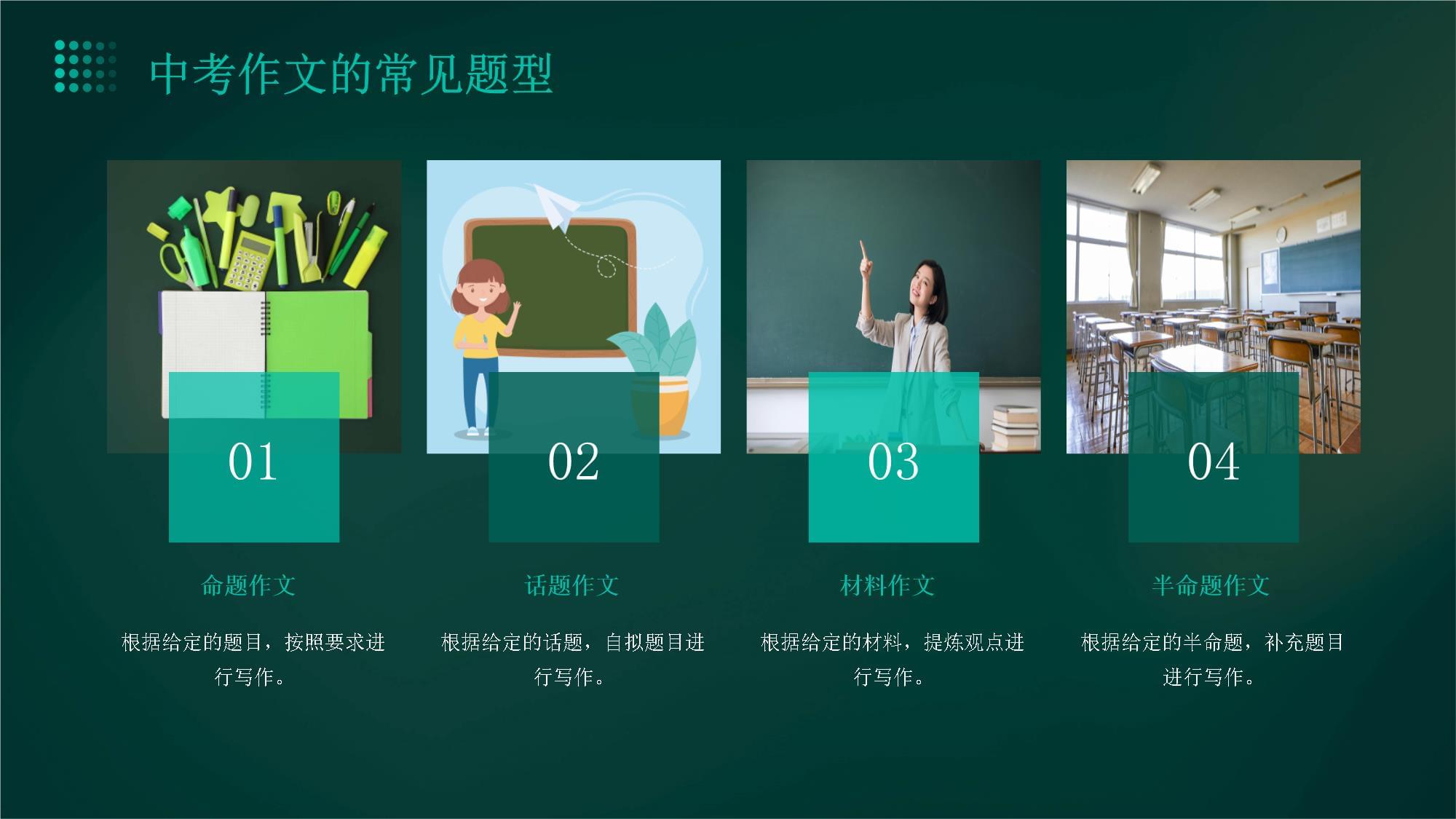 中考作文的常见题型

01

命题作文

根据给定的题目，按照要求进行写作。

02

话题作文

根据给定的话题，自拟题目进行写作。

03

材料作文

根据给定的材料，提炼观点进行写作。

04

半命题作文

根据给定的半命题，补充题目进行写作。